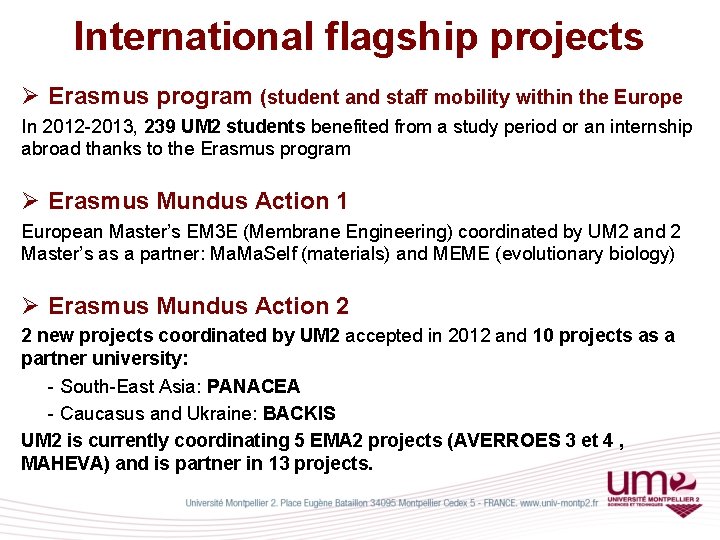 International flagship projects

➢ Erasmus program (student and staff mobility within the Europe

In 2012-2013, 239 UM2 students benefited from a study period or an internship abroad thanks to the Erasmus program

➢ Erasmus Mundus Action 1

European Master's EM3E (Membrane Engineering) coordinated by UM2 and 2 Master's as a partner: MaMaSelf (materials) and MEME (evolutionary biology)

➢ Erasmus Mundus Action 2

2 new projects coordinated by UM2 accepted in 2012 and 10 projects as a partner university:

- South-East Asia: PANACEA

- Caucasus and Ukraine: BACKIS

UM2 is currently coordinating 5 EMA2 projects (AVERROES 3 et 4 , MAHEVA) and is partner in 13 projects.

Université Montpellier 2. Place Eugène Bataillon 34095 Montpellier Cedex 5 - FRANCE. www.univ-montp2.fr

um2
UNIVERSITÉ MONTPELLIER 2
SCIENCES ET TECHNIQUES